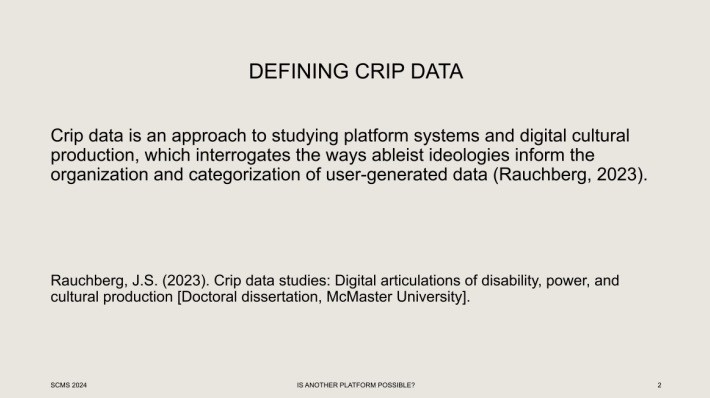 DEFINING CRIP DATA

Crip data is an approach to studying platform systems and digital cultural production, which interrogates the ways ableist ideologies inform the organization and categorization of user-generated data (Rauchberg, 2023).

Rauchberg, J.S. (2023). Crip data studies: Digital articulations of disability, power, and cultural production [Doctoral dissertation, McMaster University].

SCMS 2024

IS ANOTHER PLATFORM POSSIBLE?

2